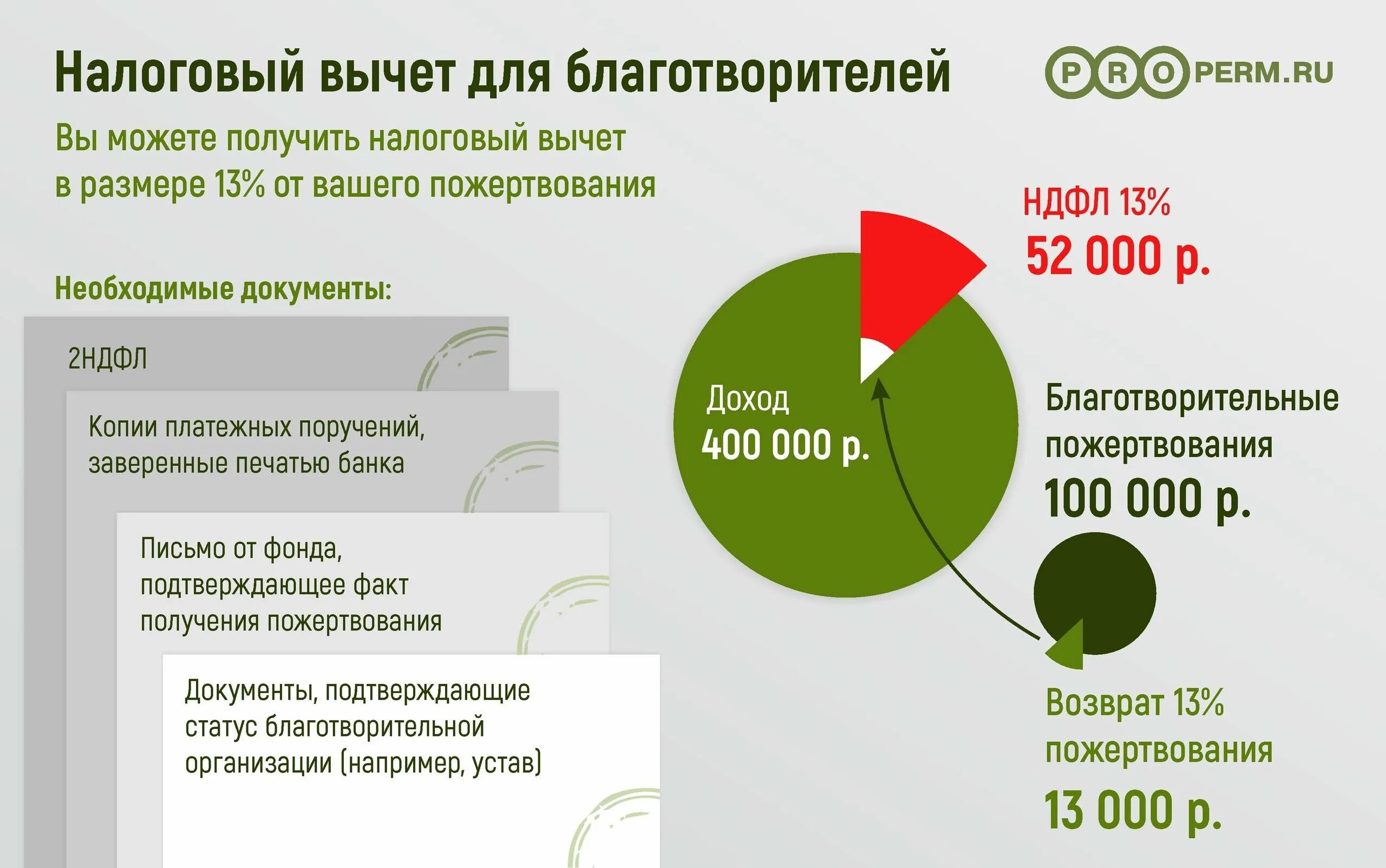 Налоговый вычет для благотворителей

PRO PERM.RU

Вы можете получить налоговый вычет в размере 13% от вашего пожертвования

Необходимые документы:

2НДФЛ

Копии платежных поручений, заверенные печатью банка

Письмо от фонда, подтверждающее факт получения пожертвования

Документы, подтверждающие статус благотворительной организации (например, устав)

НДФЛ 13%
52 000 р.

Доход
400 000 р.

Благотворительные пожертвования
100 000 р.

Возврат 13% пожертвования
13 000 р.